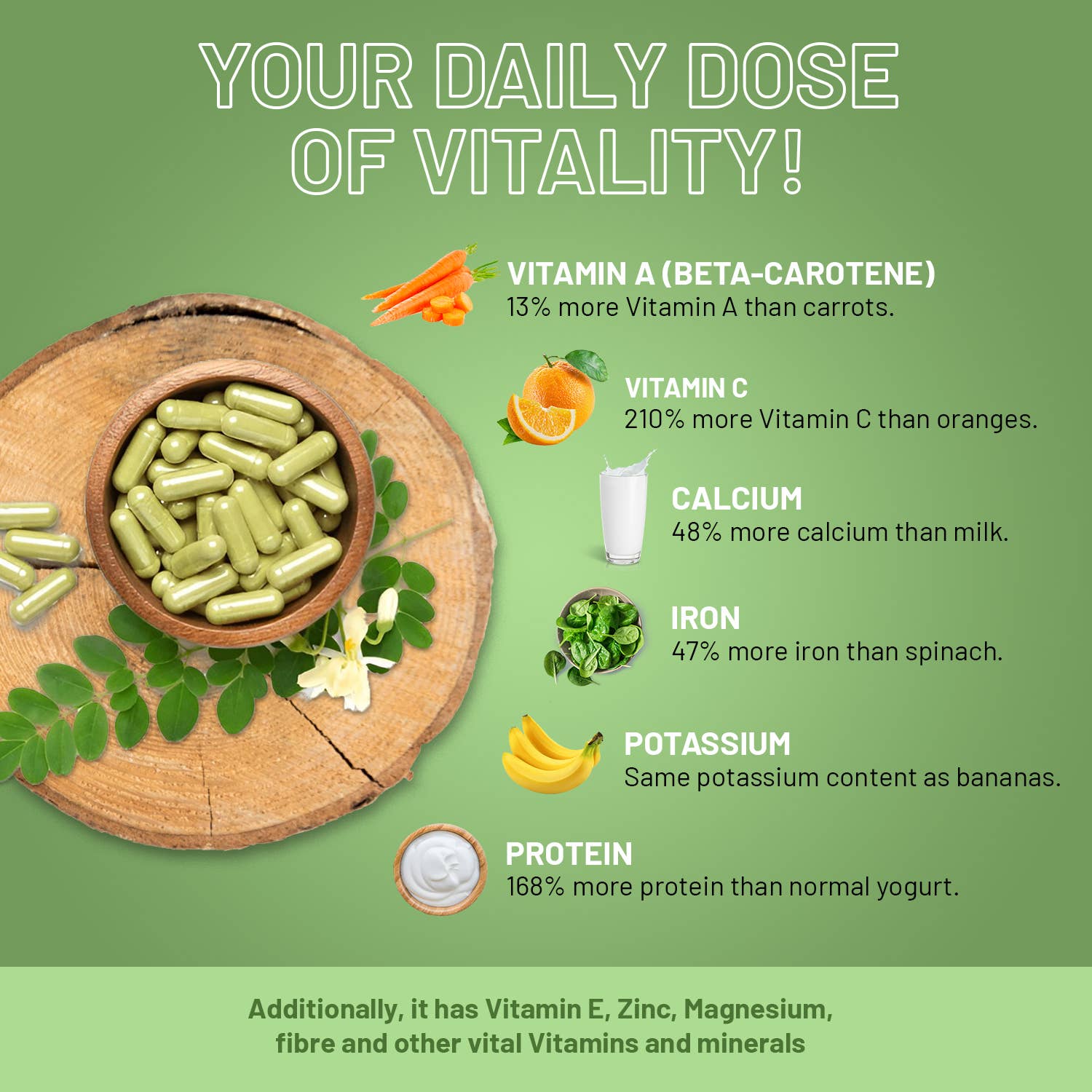 YOUR DAILY DOSE OF VITALITY!

VITAMIN A (BETA-CAROTENE)
13% more Vitamin A than carrots.

VITAMIN C
210% more Vitamin C than oranges.

CALCIUM
48% more calcium than milk.

IRON
47% more iron than spinach.

POTASSIUM
Same potassium content as bananas.

PROTEIN
168% more protein than normal yogurt.

Additionally, it has Vitamin E, Zinc, Magnesium, fibre and other vital Vitamins and minerals